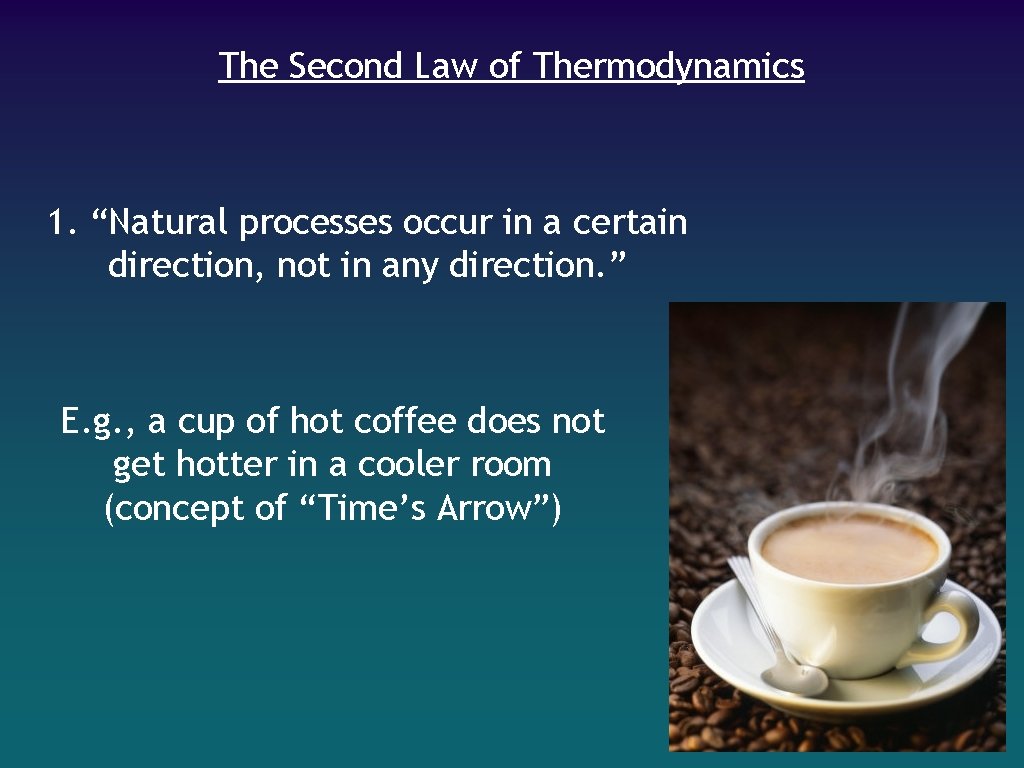 The Second Law of Thermodynamics

1. “Natural processes occur in a certain direction, not in any direction.”

E.g., a cup of hot coffee does not get hotter in a cooler room (concept of “Time’s Arrow”)